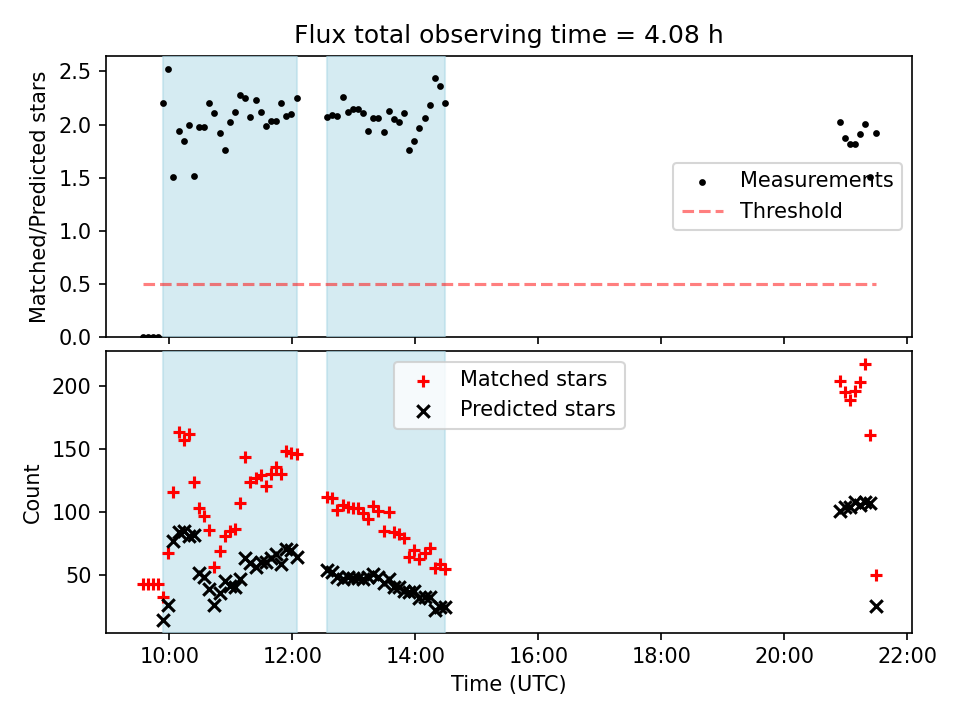 Flux total observing time = 4.08 h

Matched/Predicted stars

2.5
2.0
1.5
1.0
0.5
0.0

Measurements
Threshold

Count

200
150
100
50

Matched stars
Predicted stars

10:00
12:00
14:00
16:00
18:00
20:00
22:00

Time (UTC)